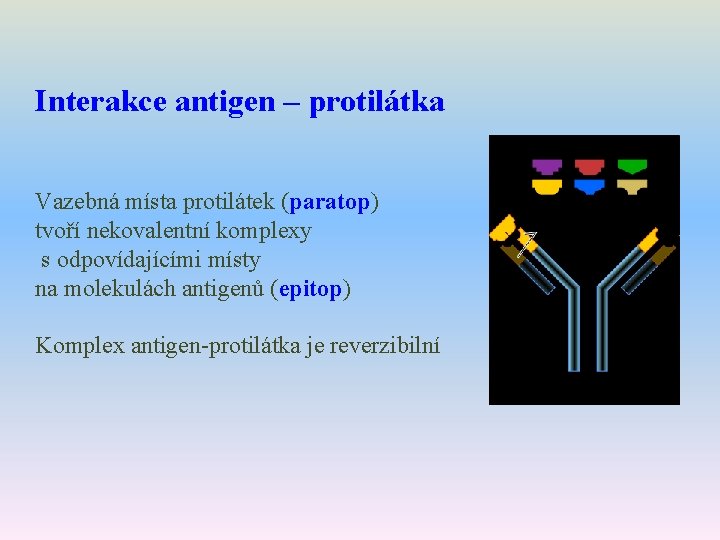 Interakce antigen – protilátka

Vazebná místa protilátek (paratop) tvoří nekovalentní komplexy s odpovídajícími místy na molekulách antigenů (epitop)

Komplex antigen-protilátka je reverzibilní